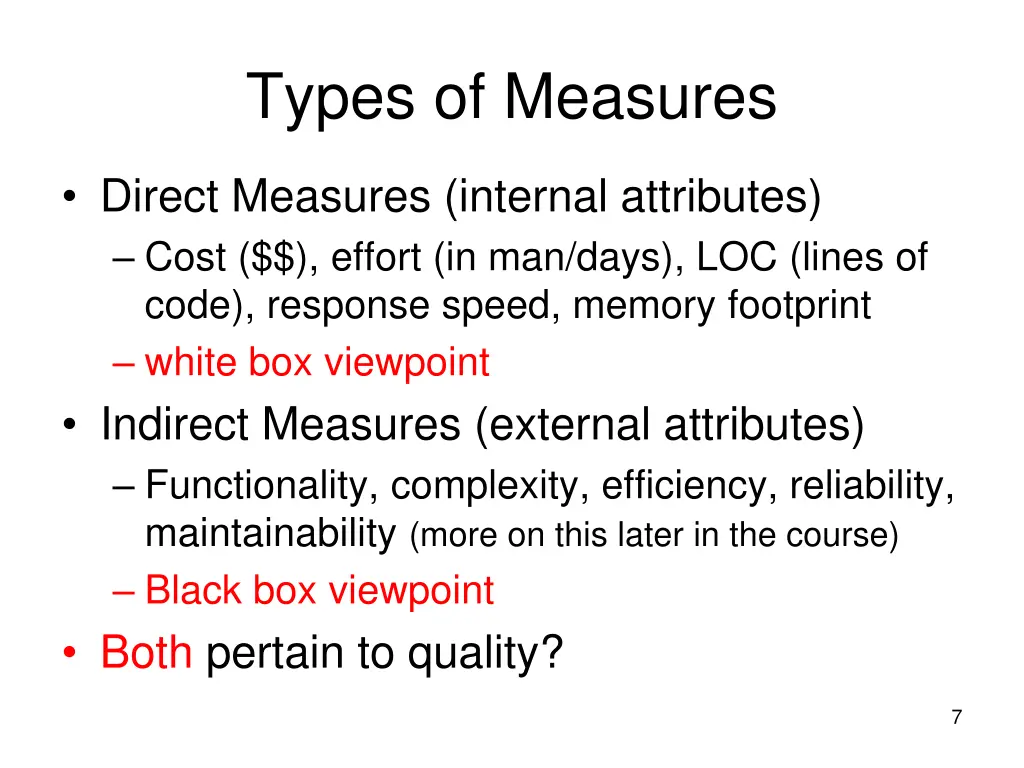 Types of Measures

• Direct Measures (internal attributes)
– Cost (\$\$), effort (in man/days), LOC (lines of code), response speed, memory footprint
– white box viewpoint
• Indirect Measures (external attributes)
– Functionality, complexity, efficiency, reliability, maintainability (more on this later in the course)
– Black box viewpoint
• Both pertain to quality?

7